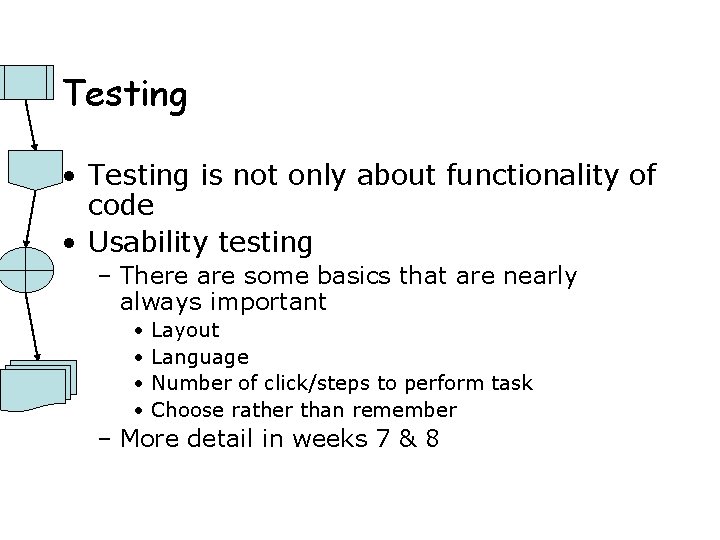 Testing

• Testing is not only about functionality of code
• Usability testing
– There are some basics that are nearly always important
• Layout
• Language
• Number of click/steps to perform task
• Choose rather than remember
– More detail in weeks 7 & 8